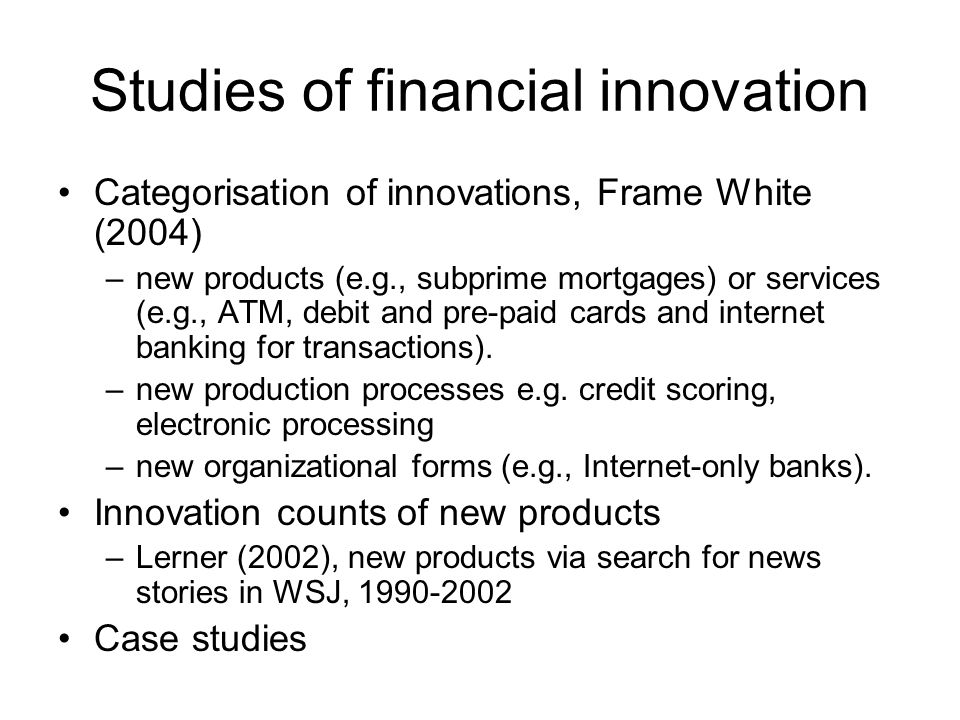 Studies of financial innovation

• Categorisation of innovations, Frame White (2004)
– new products (e.g., subprime mortgages) or services (e.g., ATM, debit and pre-paid cards and internet banking for transactions).
– new production processes e.g. credit scoring, electronic processing
– new organizational forms (e.g., Internet-only banks).
• Innovation counts of new products
– Lerner (2002), new products via search for news stories in WSJ, 1990-2002
• Case studies